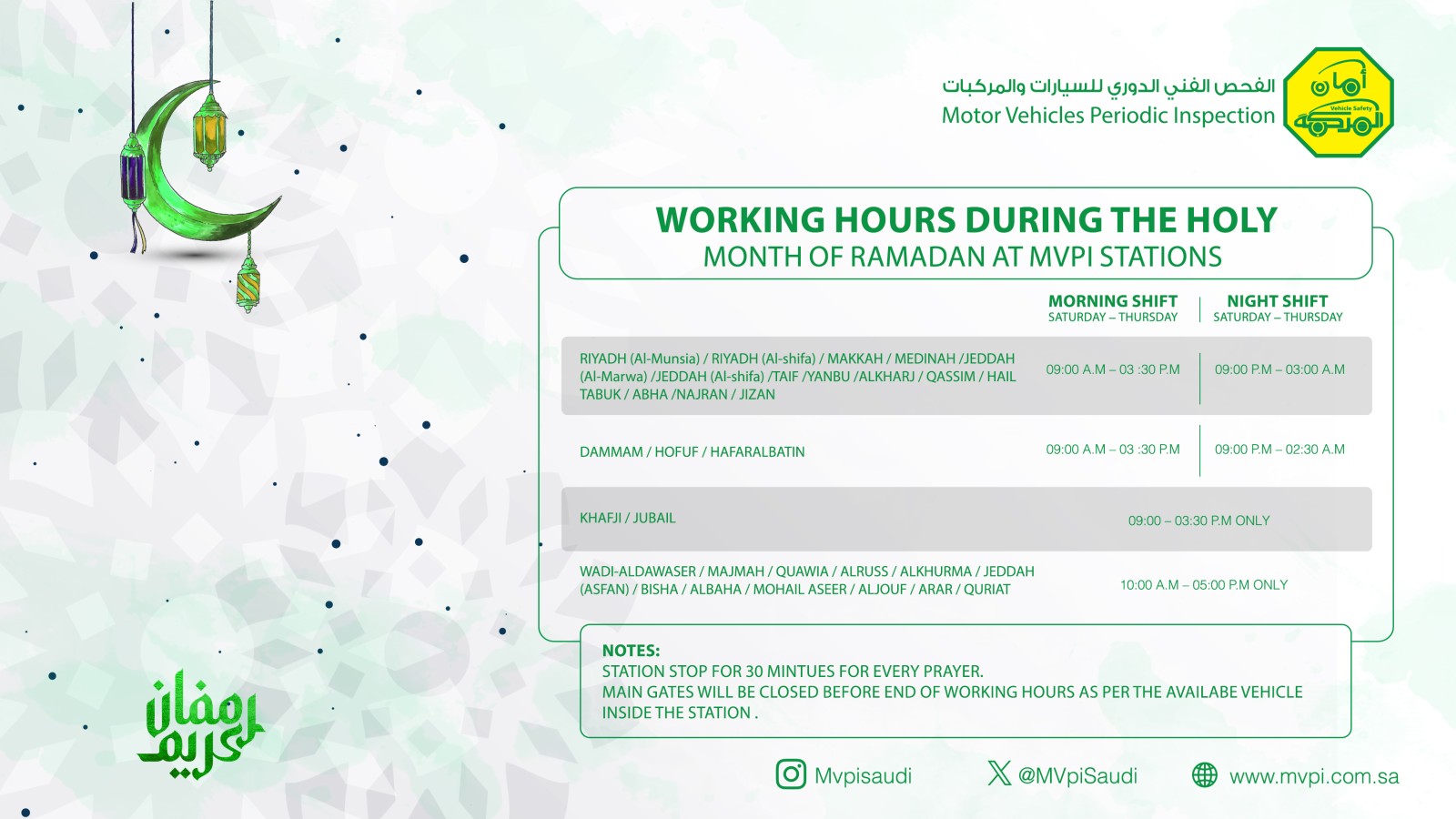 الفحص الفني الدوري للسيارات والمركبات
Motor Vehicles Periodic Inspection

أمان
Vehicle Safety
المركبة

WORKING HOURS DURING THE HOLY
MONTH OF RAMADAN AT MVPI STATIONS

| | MORNING SHIFT SATURDAY – THURSDAY | NIGHT SHIFT SATURDAY – THURSDAY |
|---|---|---|
| RIYADH (Al-Munsia) / RIYADH (Al-shifa) / MAKKAH / MEDINAH /JEDDAH (Al-Marwa) /JEDDAH (Al-shifa) /TAIF /YANBU /ALKHARJ / QASSIM / HAIL TABUK / ABHA /NAJRAN / JIZAN | 09:00 A.M – 03 :30 P.M | 09:00 P.M – 03:00 A.M |
| DAMMAM / HOFUF / HAFARALBATIN | 09:00 A.M – 03 :30 P.M | 09:00 P.M – 02:30 A.M |
| KHAFJI / JUBAIL | 09:00 – 03:30 P.M ONLY | |
| WADI-ALDAWASER / MAJMAH / QUAWIA / ALRUSS / ALKHURMA / JEDDAH (ASFAN) / BISHA / ALBAHA / MOHAIL ASEER / ALJOUF / ARAR / QURIAT | 10:00 A.M – 05:00 P.M ONLY | |

NOTES:
STATION STOP FOR 30 MINTUES FOR EVERY PRAYER.
MAIN GATES WILL BE CLOSED BEFORE END OF WORKING HOURS AS PER THE AVAILABE VEHICLE INSIDE THE STATION .

رمضان كريم

Mvpisaudi
@MVpiSaudi
www.mvpi.com.sa